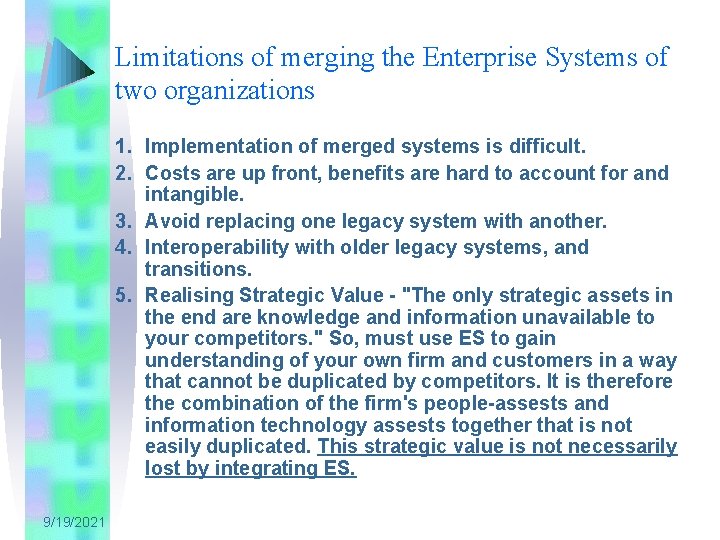 Limitations of merging the Enterprise Systems of two organizations

1. Implementation of merged systems is difficult.
2. Costs are up front, benefits are hard to account for and intangible.
3. Avoid replacing one legacy system with another.
4. Interoperability with older legacy systems, and transitions.
5. Realising Strategic Value - "The only strategic assets in the end are knowledge and information unavailable to your competitors." So, must use ES to gain understanding of your own firm and customers in a way that cannot be duplicated by competitors. It is therefore the combination of the firm's people-assests and information technology assests together that is not easily duplicated. This strategic value is not necessarily lost by integrating ES.

9/19/2021